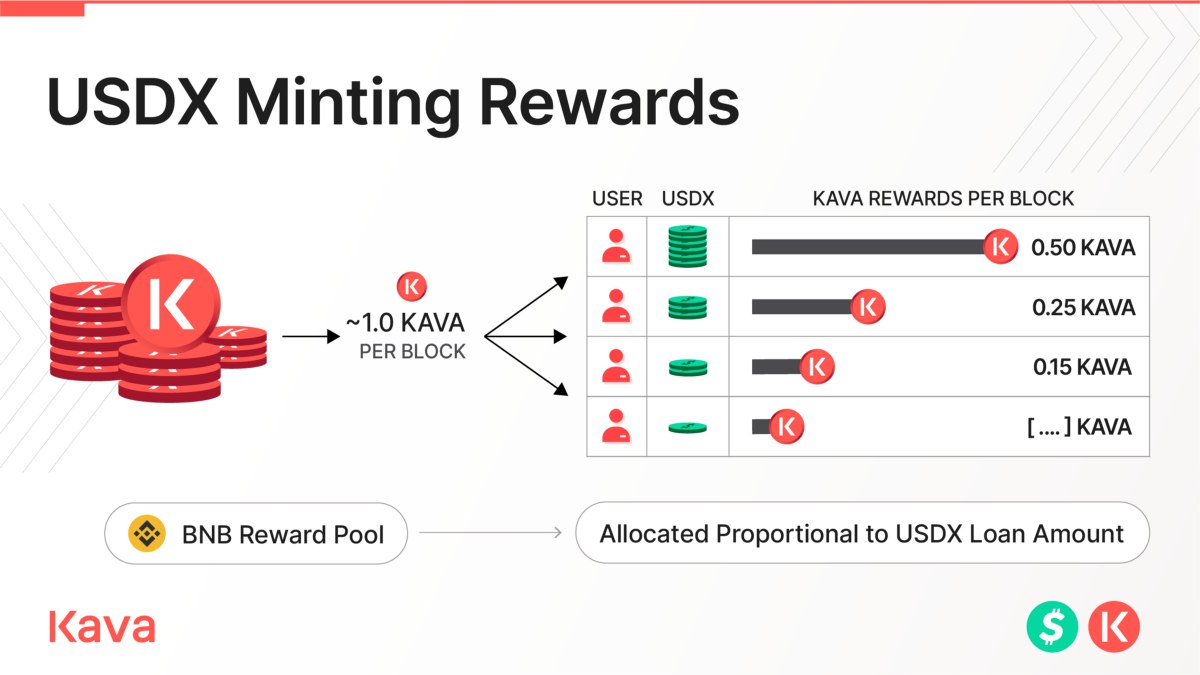 USDX Minting Rewards

~1.0 KAVA
PER BLOCK

| USER | USDX | KAVA REWARDS PER BLOCK |
|---|---|---|
| | | 0.50 KAVA |
| | | 0.25 KAVA |
| | | 0.15 KAVA |
| | | [ .... ] KAVA |

BNB Reward Pool

Allocated Proportional to USDX Loan Amount

Kava